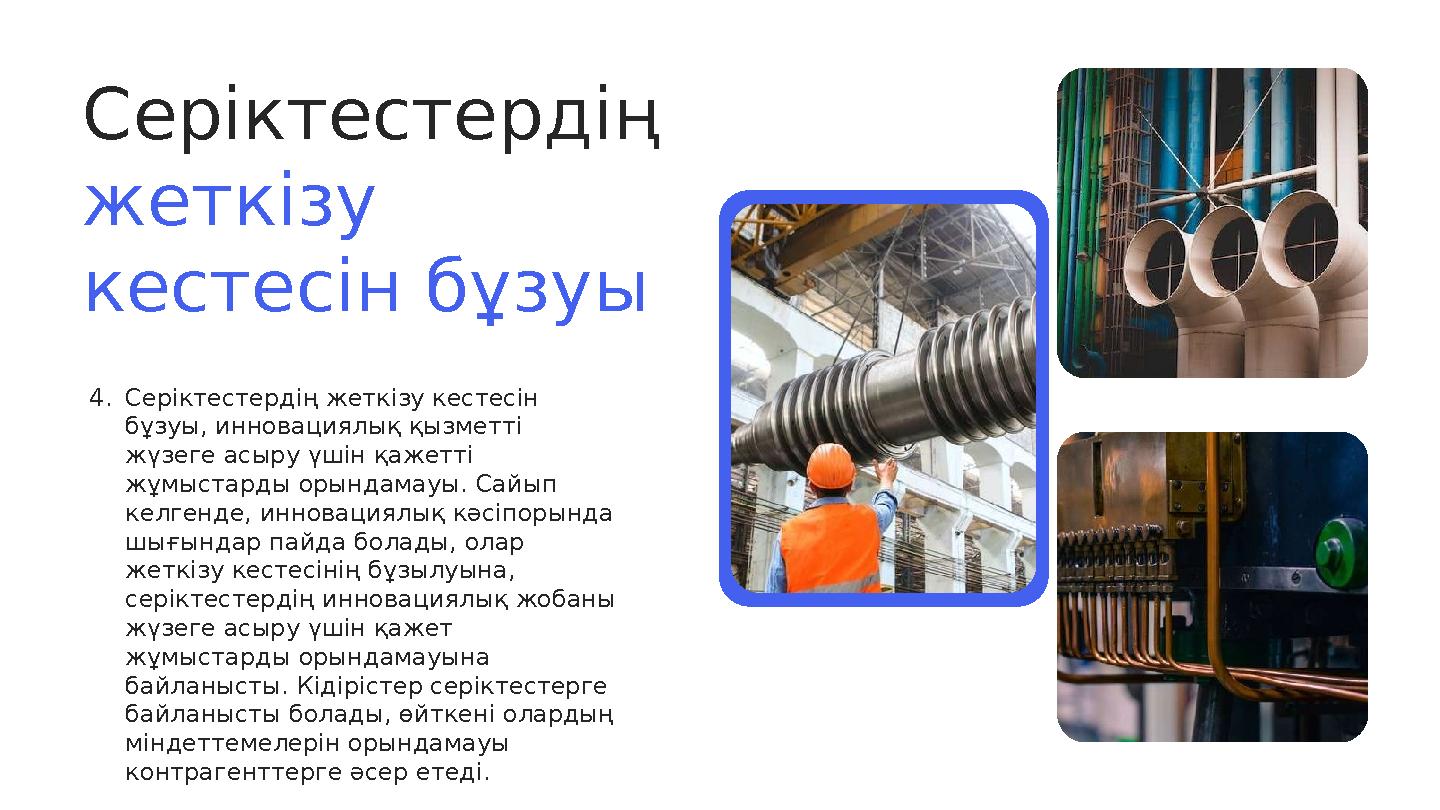 Серіктестердің жеткізу кестесін бұзуы

4. Серіктестердің жеткізу кестесін бұзуы, инновациялық қызметті жүзеге асыру үшін қажетті жұмыстарды орындамауы. Сайып келгенде, инновациялық кәсіпорында шығындар пайда болады, олар жеткізу кестесінің бұзылуына, серіктестердің инновациялық жобаны жүзеге асыру үшін қажет жұмыстарды орындамауына байланысты. Кідірістер серіктестерге байланысты болады, өйткені олардың міндеттемелерін орындамауы контрагенттерге әсер етеді.